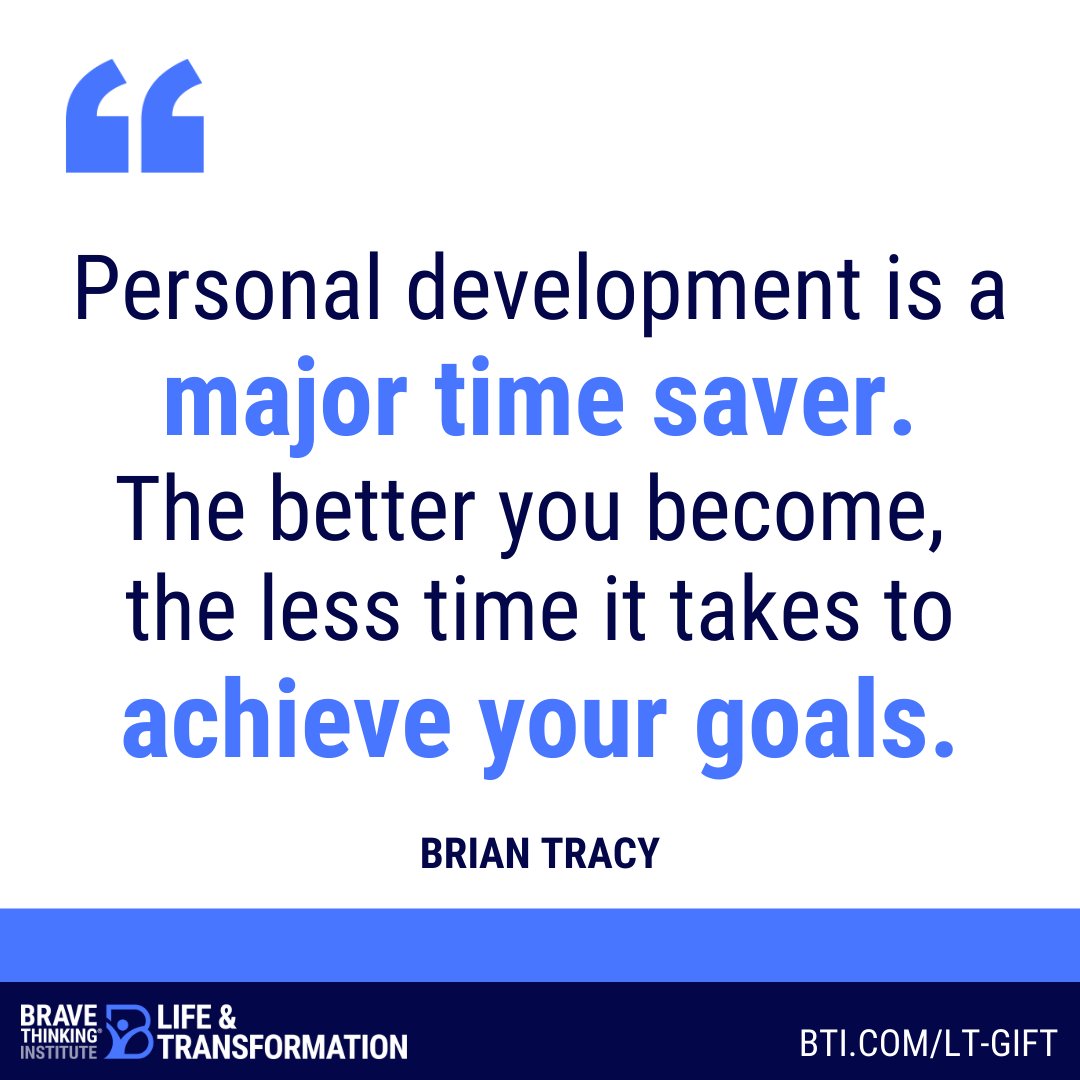 “

Personal development is a major time saver. The better you become, the less time it takes to achieve your goals.

BRIAN TRACY

BRAVE THINKING® INSTITUTE LIFE & TRANSFORMATION

BTI.COM/LT-GIFT